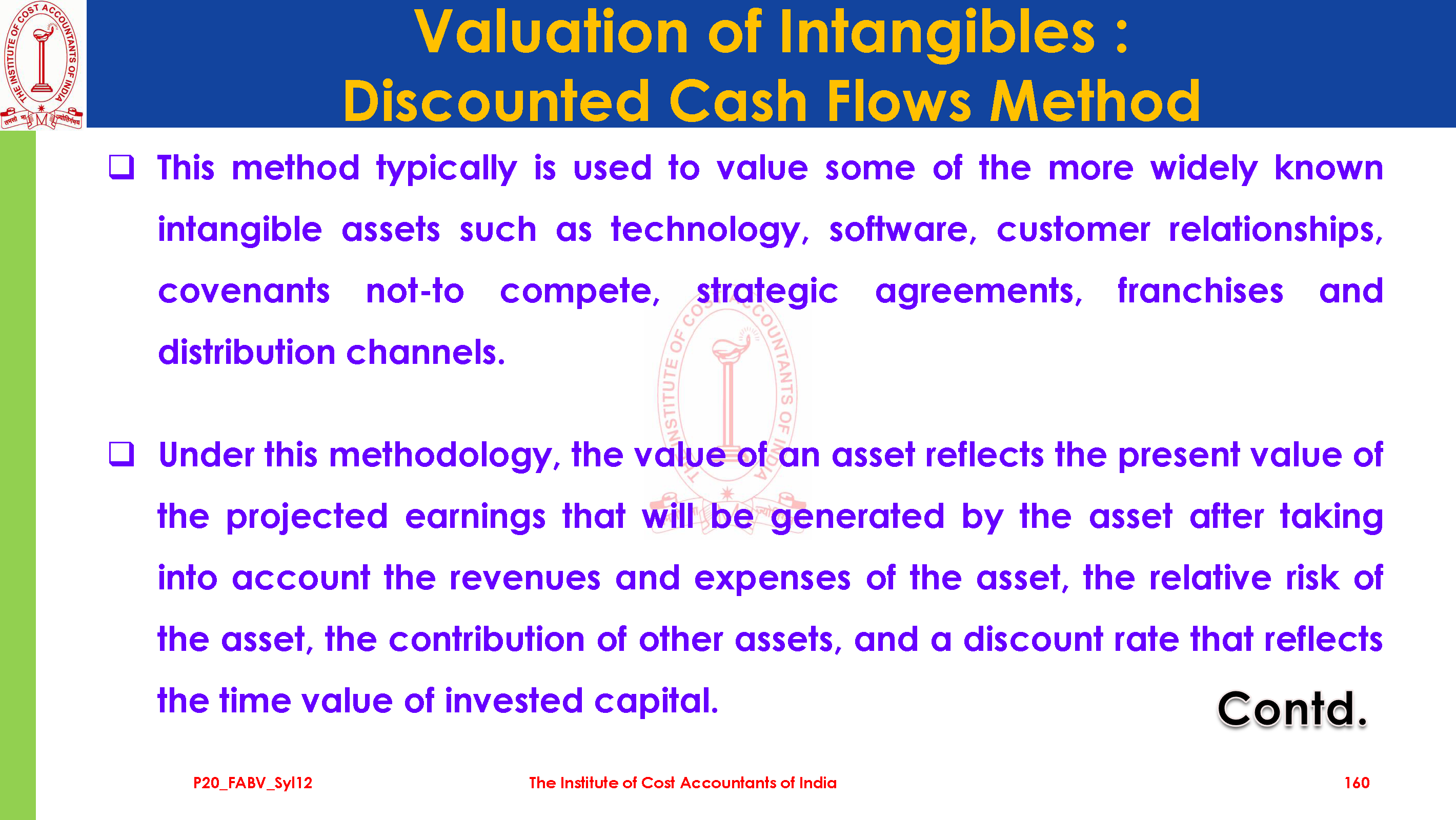 THE INSTITUTE OF COST ACCOUNTANTS OF INDIA

Valuation of Intangibles : Discounted Cash Flows Method

❑ This method typically is used to value some of the more widely known intangible assets such as technology, software, customer relationships, covenants not-to compete, strategic agreements, franchises and distribution channels.

❑ Under this methodology, the value of an asset reflects the present value of the projected earnings that will be generated by the asset after taking into account the revenues and expenses of the asset, the relative risk of the asset, the contribution of other assets, and a discount rate that reflects the time value of invested capital.

Contd.

P20_FABV_Syl12

The Institute of Cost Accountants of India

160